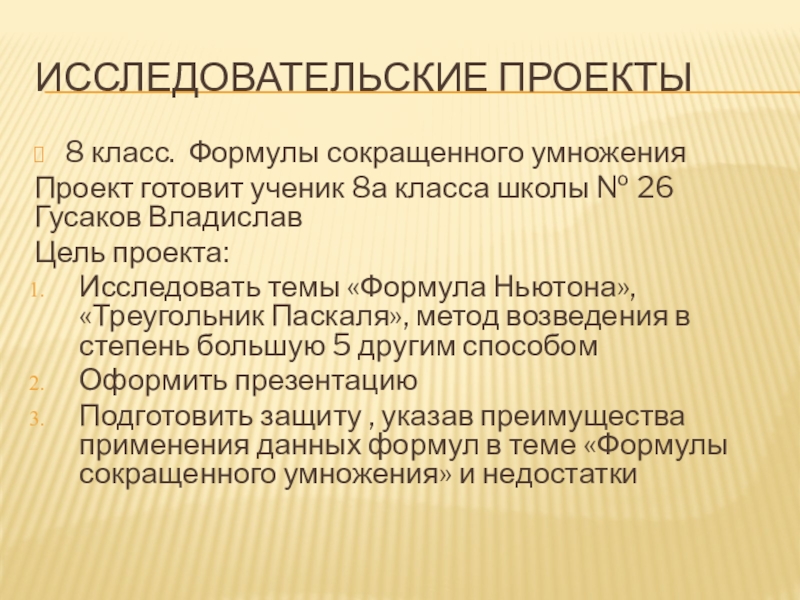 ИССЛЕДОВАТЕЛЬСКИЕ ПРОЕКТЫ

8 класс. Формулы сокращенного умножения

Проект готовит ученик 8а класса школы № 26 Гусаков Владислав

Цель проекта:

1. Исследовать темы «Формула Ньютона», «Треугольник Паскаля», метод возведения в степень большую 5 другим способом
2. Оформить презентацию
3. Подготовить защиту , указав преимущества применения данных формул в теме «Формулы сокращенного умножения» и недостатки